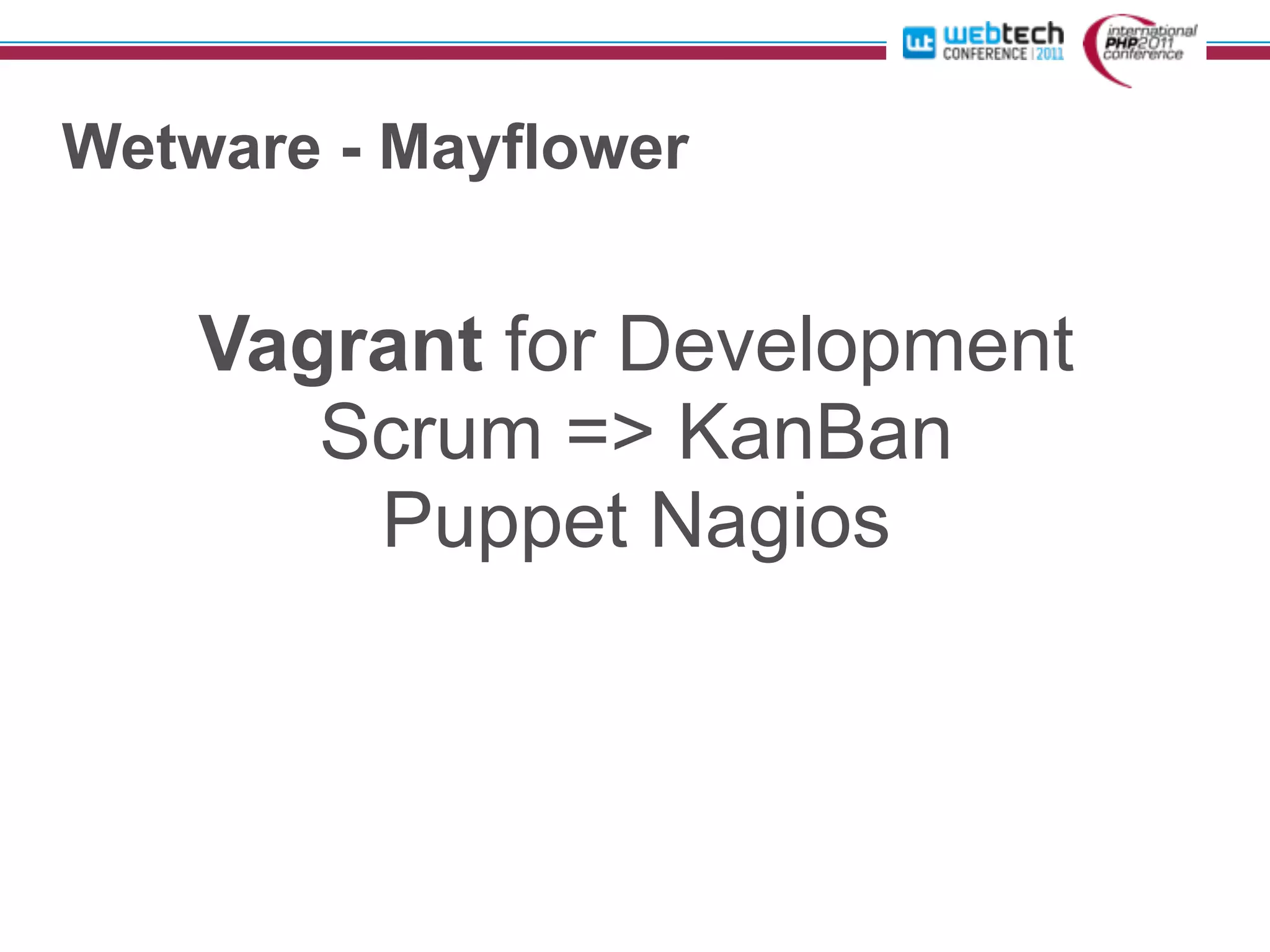 wt webtech CONFERENCE | 2011

international PHP2011 conference

Wetware - Mayflower

Vagrant for Development
Scrum => KanBan
Puppet Nagios